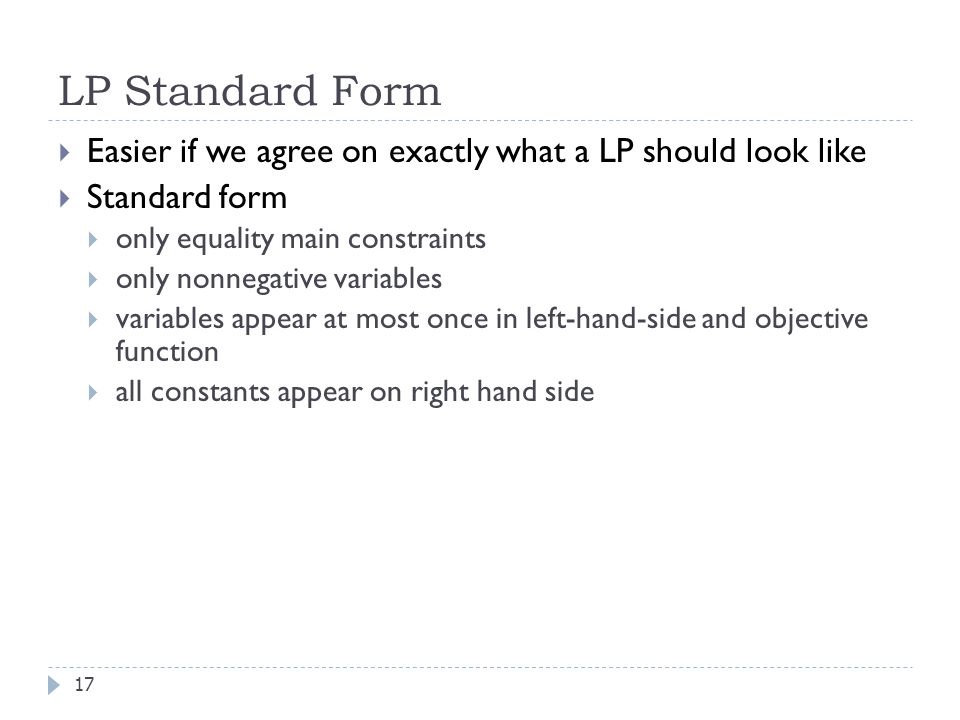 LP Standard Form

Easier if we agree on exactly what a LP should look like

Standard form

only equality main constraints

only nonnegative variables

variables appear at most once in left-hand-side and objective function

all constants appear on right hand side

17